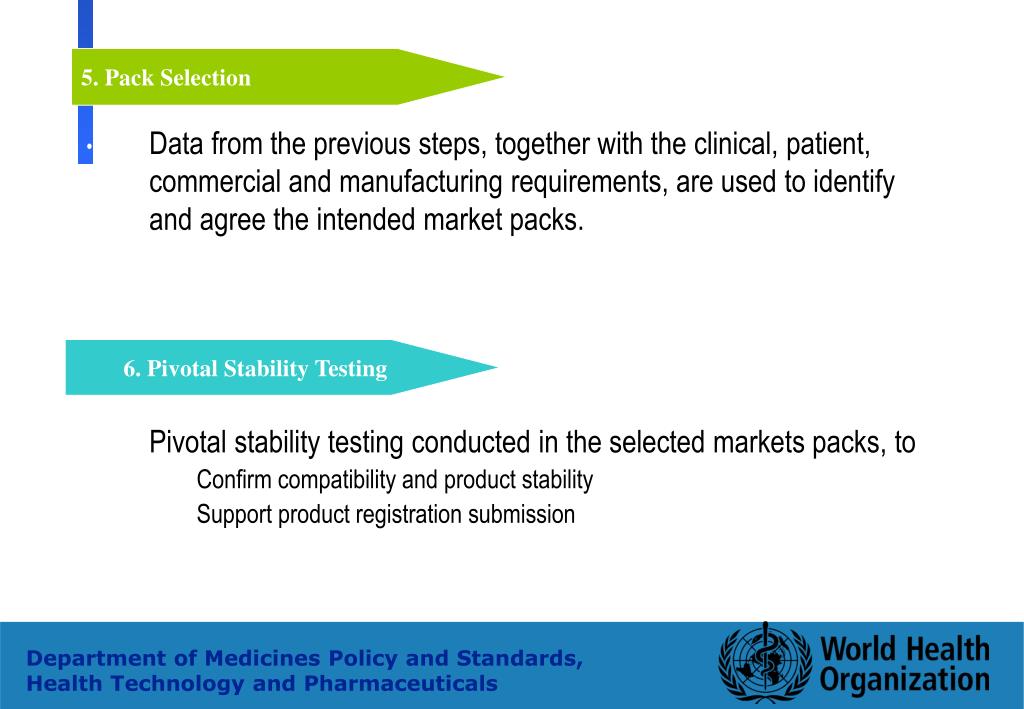 5. Pack Selection

• Data from the previous steps, together with the clinical, patient, commercial and manufacturing requirements, are used to identify and agree the intended market packs.

6. Pivotal Stability Testing

Pivotal stability testing conducted in the selected markets packs, to

Confirm compatibility and product stability

Support product registration submission

Department of Medicines Policy and Standards, Health Technology and Pharmaceuticals

World Health Organization